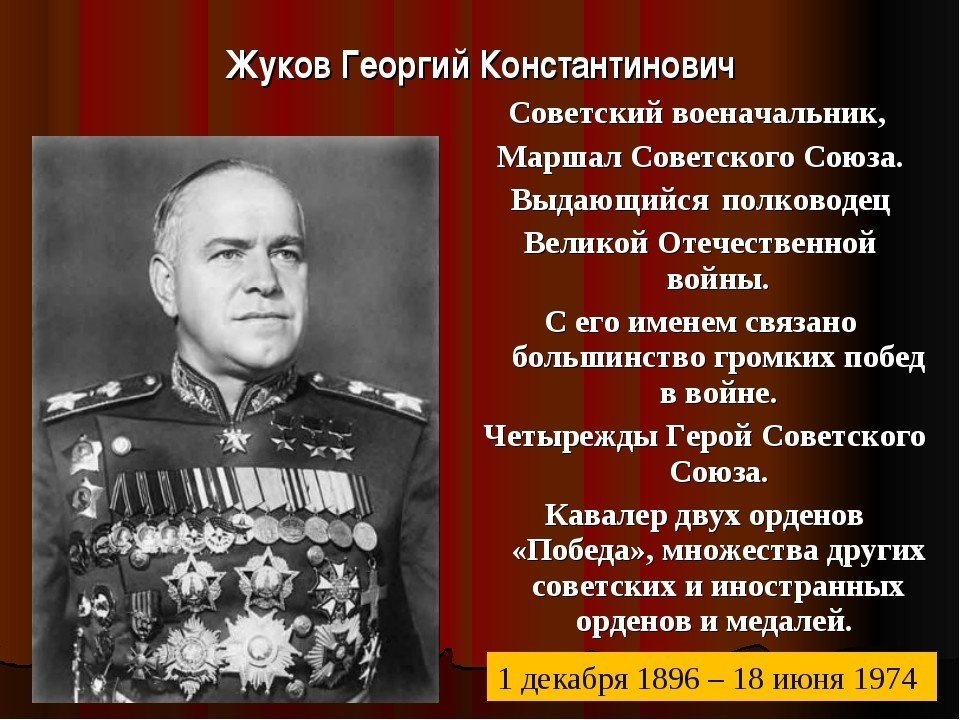 Жуков Георгий Константинович

Советский военачальник, Маршал Советского Союза. Выдающийся полководец Великой Отечественной войны.

С его именем связано большинство громких побед в войне.

Четырежды Герой Советского Союза.

Кавалер двух орденов «Победа», множества других советских и иностранных орденов и медалей.

1 декабря 1896 – 18 июня 1974